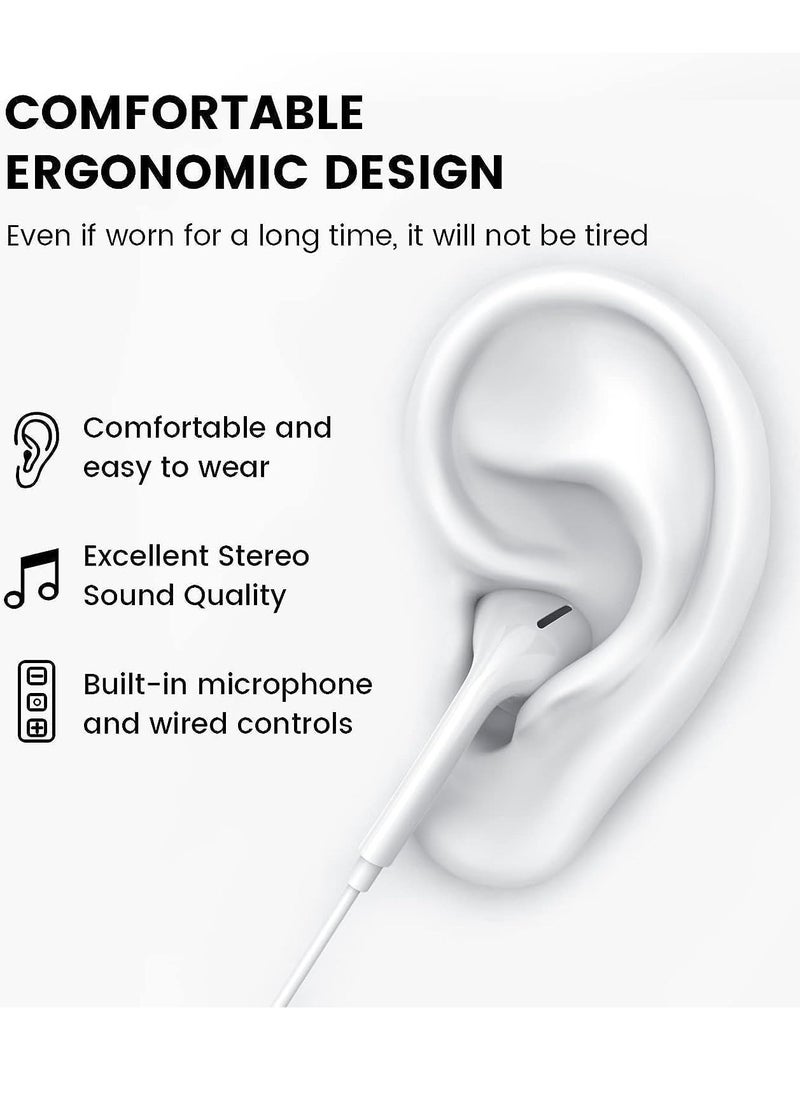 COMFORTABLE ERGONOMIC DESIGN

Even if worn for a long time, it will not be tired

Comfortable and easy to wear

Excellent Stereo Sound Quality

Built-in microphone and wired controls